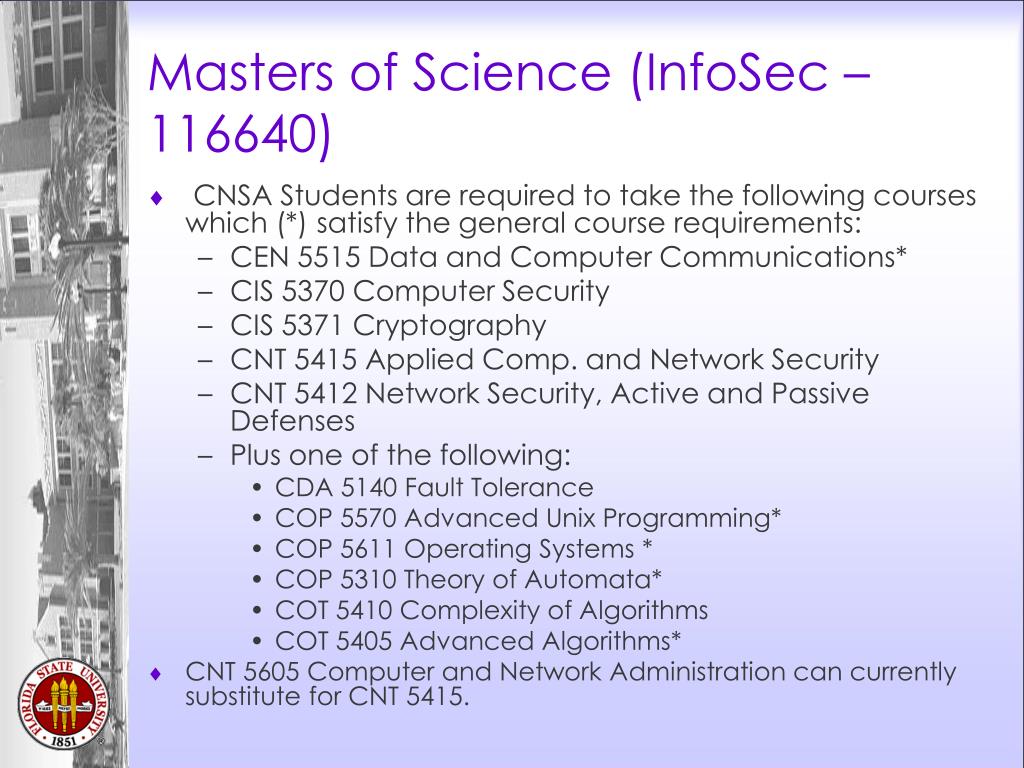 Masters of Science (InfoSec – 116640)

♦ CNSA Students are required to take the following courses which (*) satisfy the general course requirements:
– CEN 5515 Data and Computer Communications*
– CIS 5370 Computer Security
– CIS 5371 Cryptography
– CNT 5415 Applied Comp. and Network Security
– CNT 5412 Network Security, Active and Passive Defenses
– Plus one of the following:
• CDA 5140 Fault Tolerance
• COP 5570 Advanced Unix Programming*
• COP 5611 Operating Systems *
• COP 5310 Theory of Automata*
• COT 5410 Complexity of Algorithms
• COT 5405 Advanced Algorithms*

♦ CNT 5605 Computer and Network Administration can currently substitute for CNT 5415.

FLORIDA STATE UNIVERSITY
1851